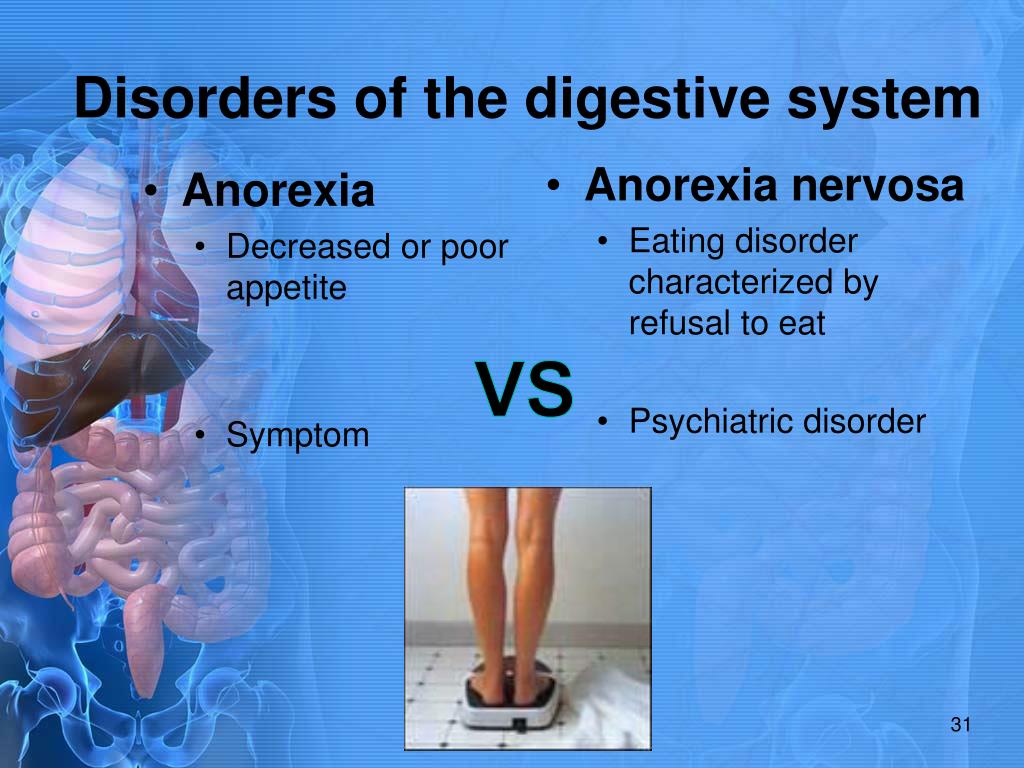 Disorders of the digestive system

• Anorexia
  • Decreased or poor appetite
  • Symptom

VS

• Anorexia nervosa
  • Eating disorder characterized by refusal to eat
  • Psychiatric disorder

31